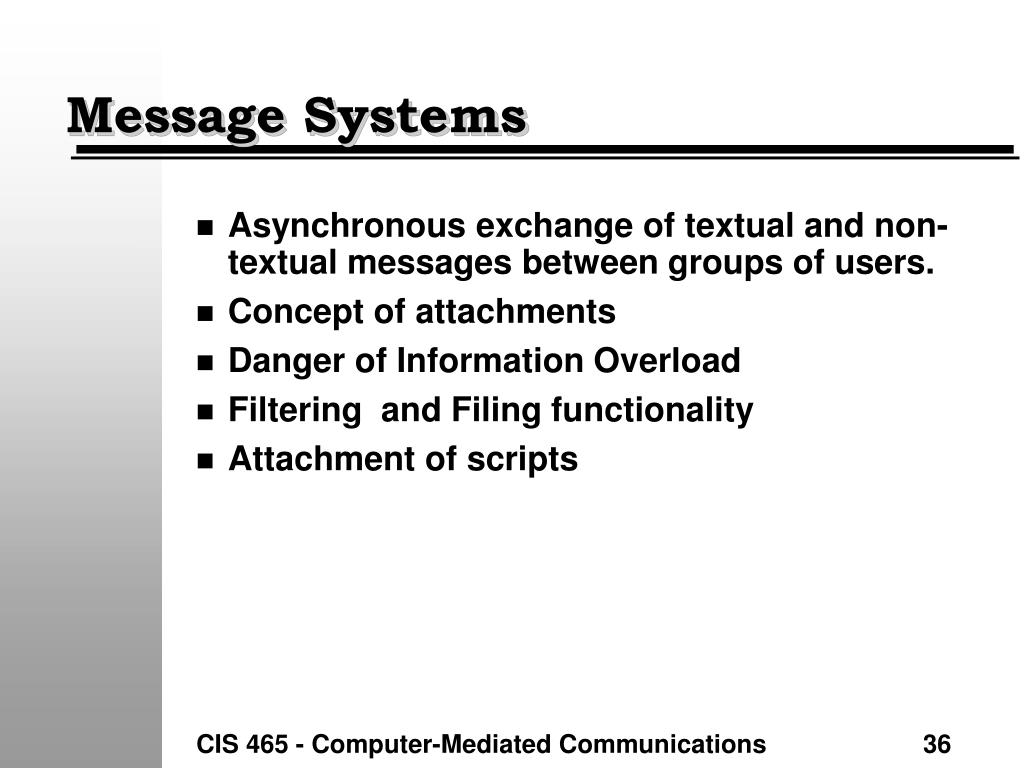 Message Systems

- Asynchronous exchange of textual and non-textual messages between groups of users.
- Concept of attachments
- Danger of Information Overload
- Filtering  and Filing functionality
- Attachment of scripts

CIS 465 - Computer-Mediated Communications 36